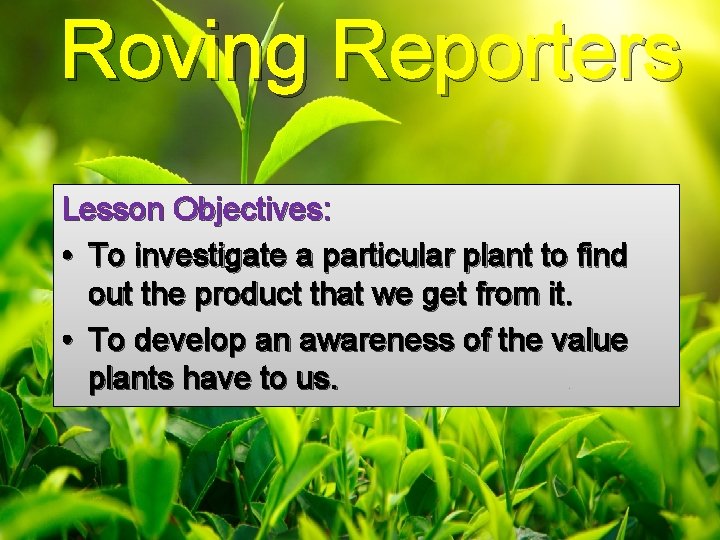 Roving Reporters

Lesson Objectives:

• To investigate a particular plant to find out the product that we get from it.
• To develop an awareness of the value plants have to us.